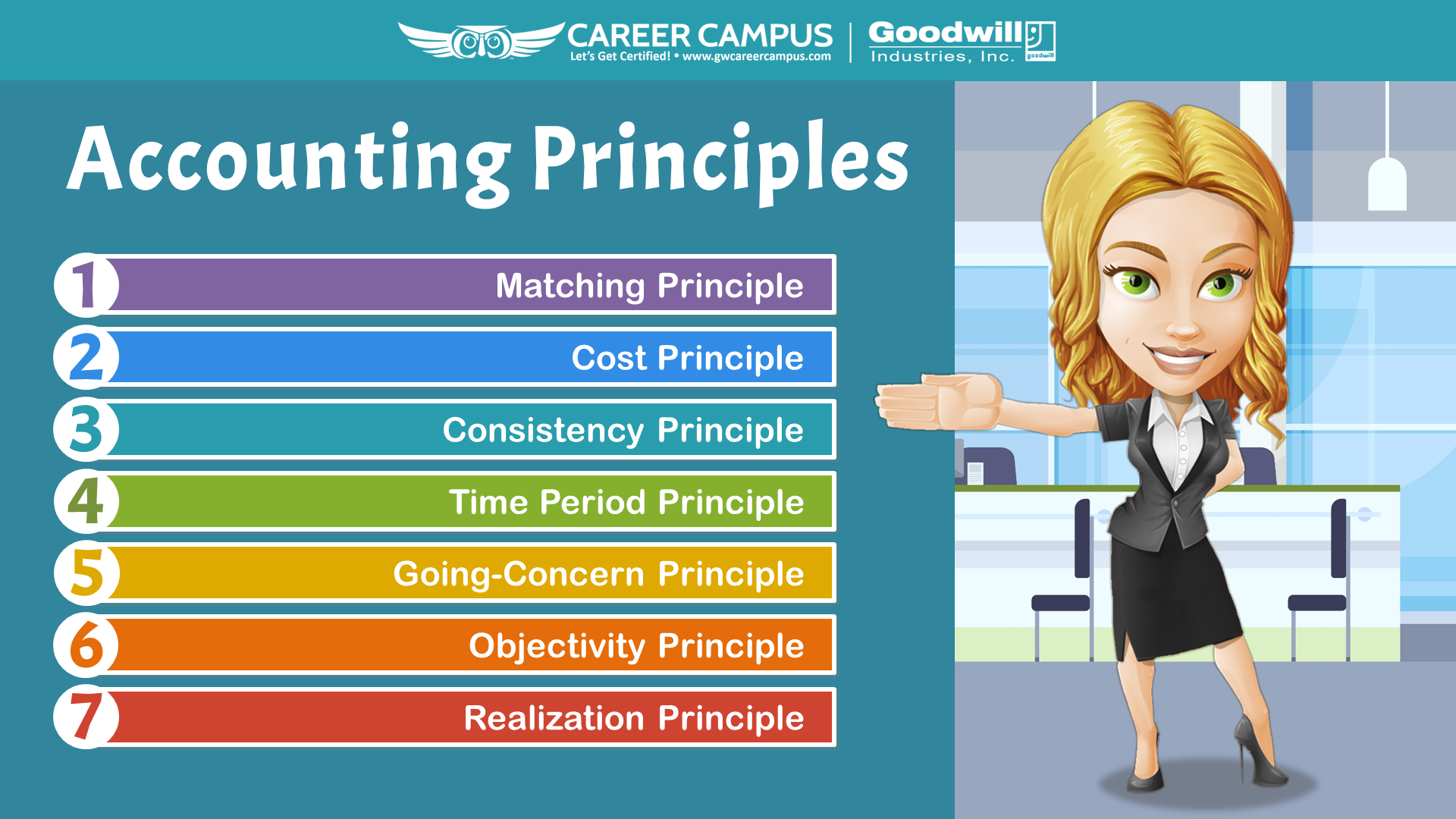 CAREER CAMPUS
Let's Get Certified! • www.gwcareercampus.com

Goodwill
Industries, Inc.
goodwill

Accounting Principles

1 Matching Principle
2 Cost Principle
3 Consistency Principle
4 Time Period Principle
5 Going-Concern Principle
6 Objectivity Principle
7 Realization Principle